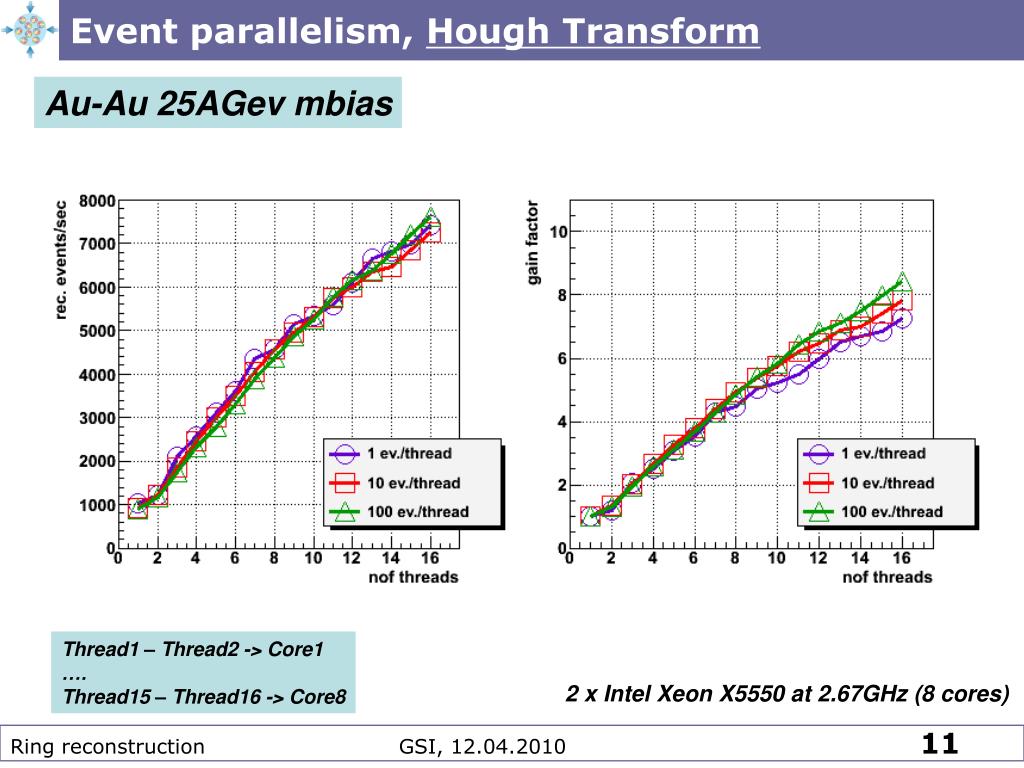 Event parallelism, Hough Transform

Au-Au 25AGev mbias

rec. events/sec

8000
7000
6000
5000
4000
3000
2000
1000
0

0 2 4 6 8 10 12 14 16
nof threads

1 ev./thread
10 ev./thread
100 ev./thread

gain factor

10
8
6
4
2
0

0 2 4 6 8 10 12 14 16
nof threads

1 ev./thread
10 ev./thread
100 ev./thread

Thread1 – Thread2 -> Core1
….
Thread15 – Thread16 -> Core8

2 x Intel Xeon X5550 at 2.67GHz (8 cores)

Ring reconstruction GSI, 12.04.2010 11